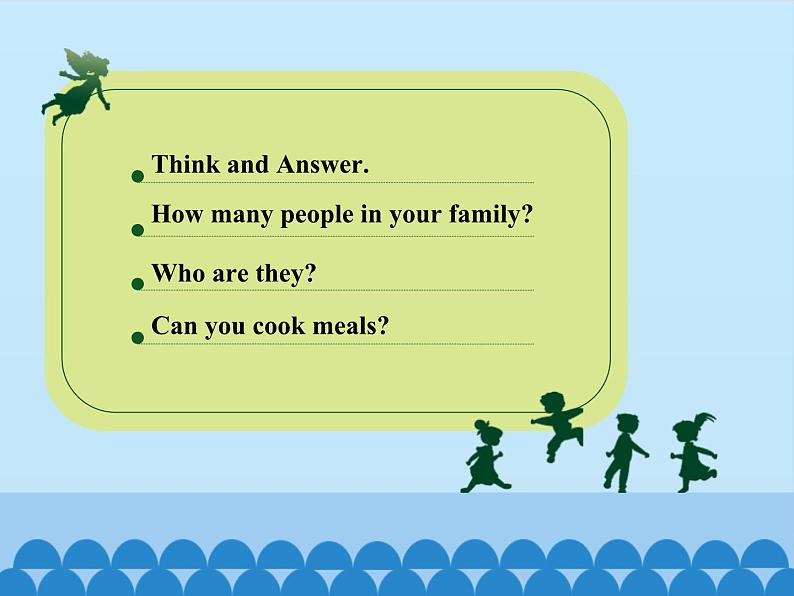 Think and Answer.

How many people in your family?

Who are they?

Can you cook meals?